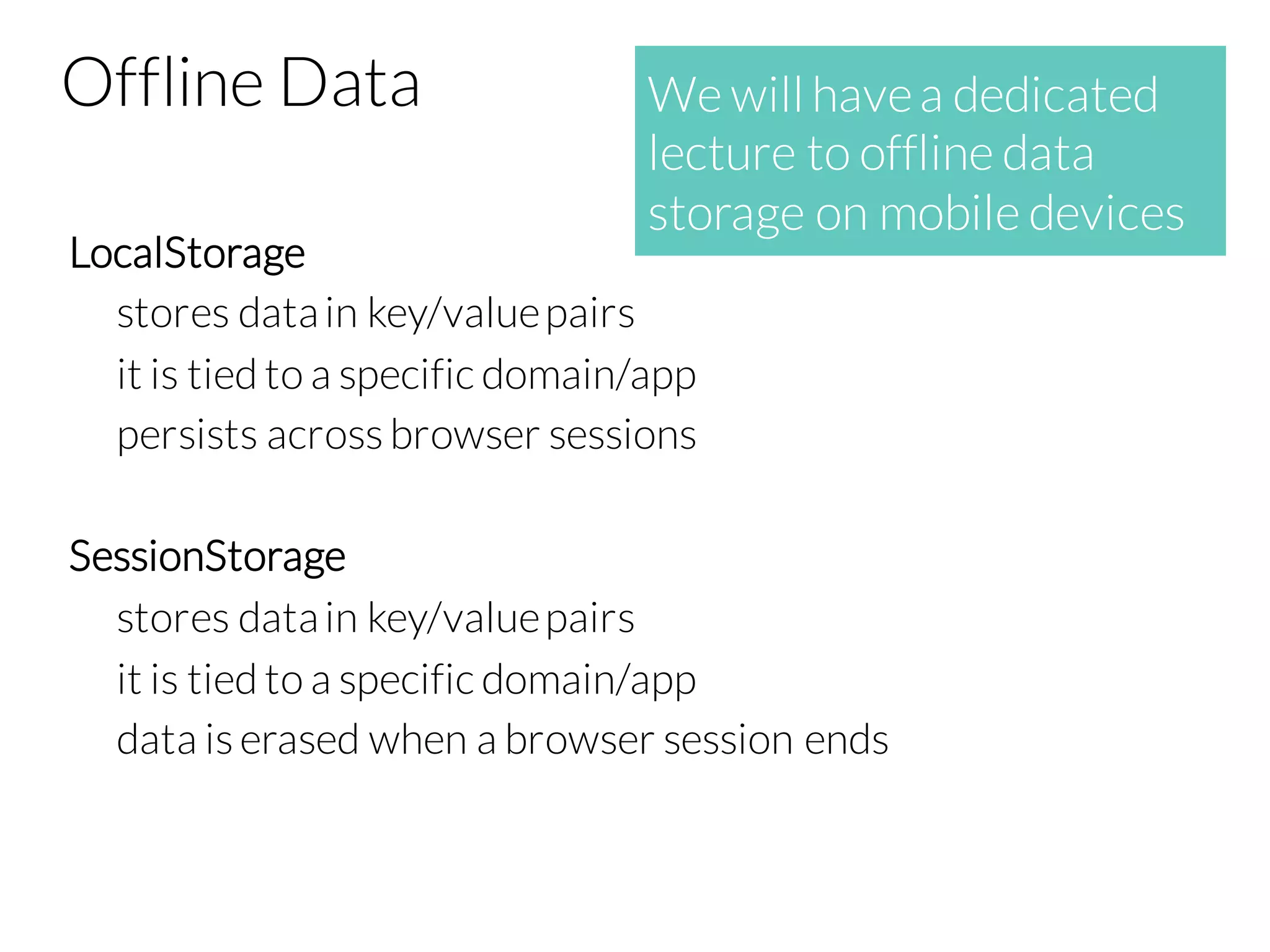 Offline Data

We will have a dedicated lecture to offline data storage on mobile devices

LocalStorage
stores data in key/value pairs
it is tied to a specific domain/app
persists across browser sessions

SessionStorage
stores data in key/value pairs
it is tied to a specific domain/app
data is erased when a browser session ends